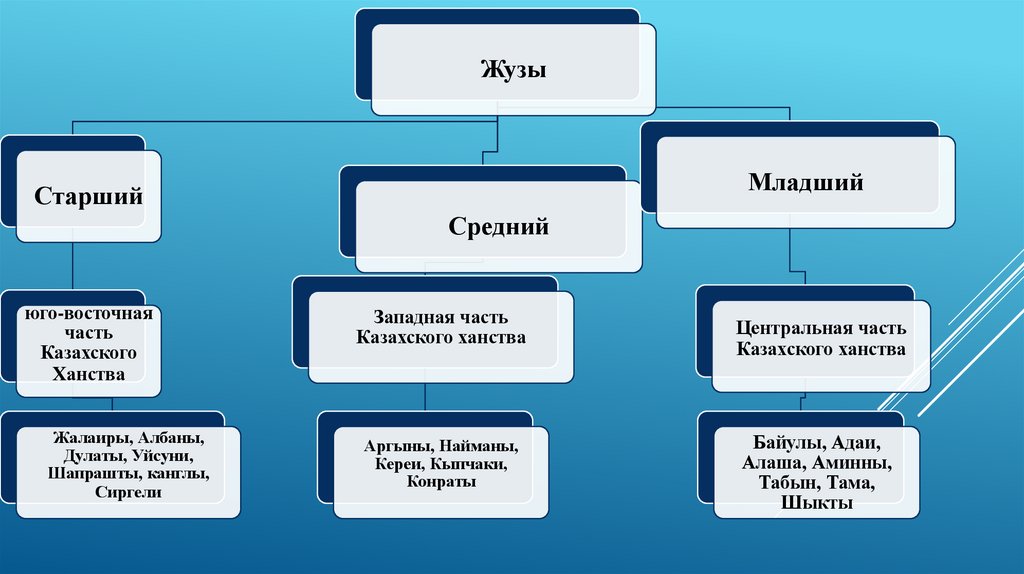 Жузы

Старший

Средний

Младший

юго-восточная часть Казахского Ханства

Западная часть Казахского ханства

Центральная часть Казахского ханства

Жалаиры, Албаны, Дулаты, Уйсуни, Шапрашты, канглы, Сиргели

Аргыны, Найманы, Кереи, Кыпчаки, Конраты

Байулы, Адаи, Алаша, Аминны, Табын, Тама, Шыкты